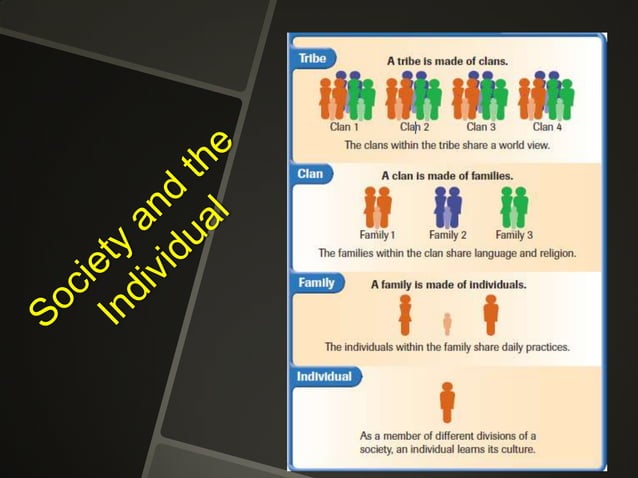 Society and the Individual

Tribe
A tribe is made of clans.
Clan 1 Clan 2 Clan 3 Clan 4
The clans within the tribe share a world view.

Clan
A clan is made of families.
Family 1 Family 2 Family 3
The families within the clan share language and religion.

Family
A family is made of individuals.
The individuals within the family share daily practices.

Individual
As a member of different divisions of a society, an individual learns its culture.